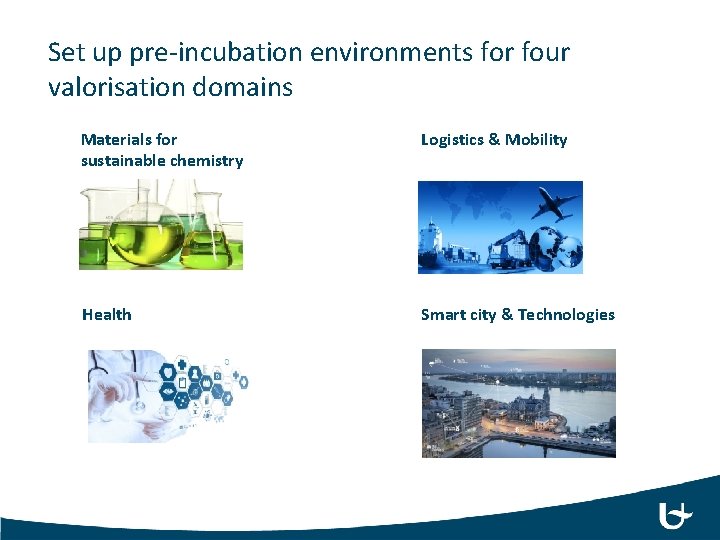 Set up pre-incubation environments for four valorisation domains

Materials for sustainable chemistry

Logistics & Mobility

Health

Smart city & Technologies